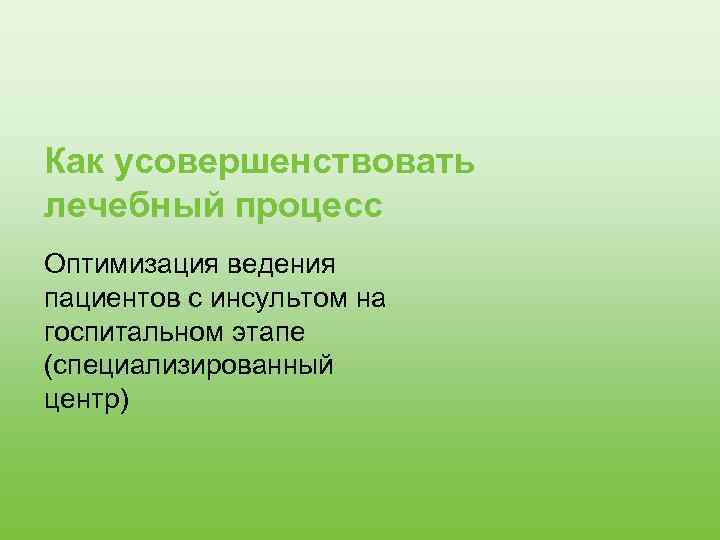 Как усовершенствовать лечебный процесс

Оптимизация ведения пациентов с инсультом на госпитальном этапе (специализированный центр)